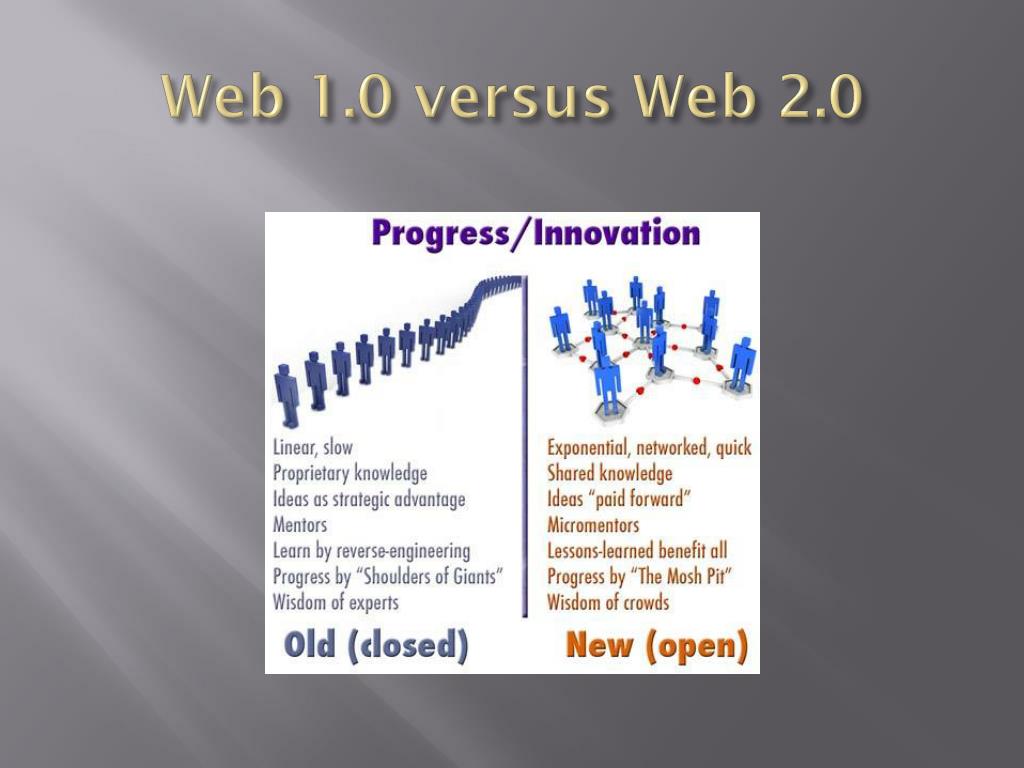 Web 1.0 versus Web 2.0

Progress/Innovation

Linear, slow
Proprietary knowledge
Ideas as strategic advantage
Mentors
Learn by reverse-engineering
Progress by "Shoulders of Giants"
Wisdom of experts

Old (closed)

Exponential, networked, quick
Shared knowledge
Ideas "paid forward"
Micromentors
Lessons-learned benefit all
Progress by "The Mosh Pit"
Wisdom of crowds

New (open)